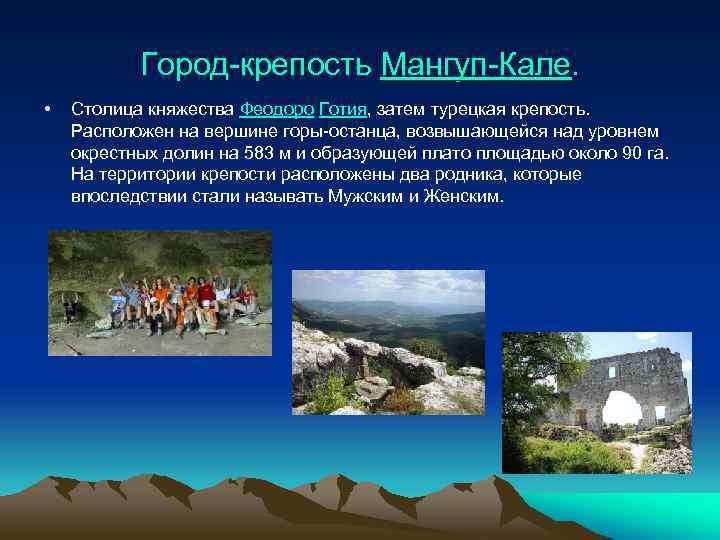 Город-крепость Мангуп-Кале.

• Столица княжества Феодоро Готия, затем турецкая крепость. Расположен на вершине горы-останца, возвышающейся над уровнем окрестных долин на 583 м и образующей плато площадью около 90 га. На территории крепости расположены два родника, которые впоследствии стали называть Мужским и Женским.